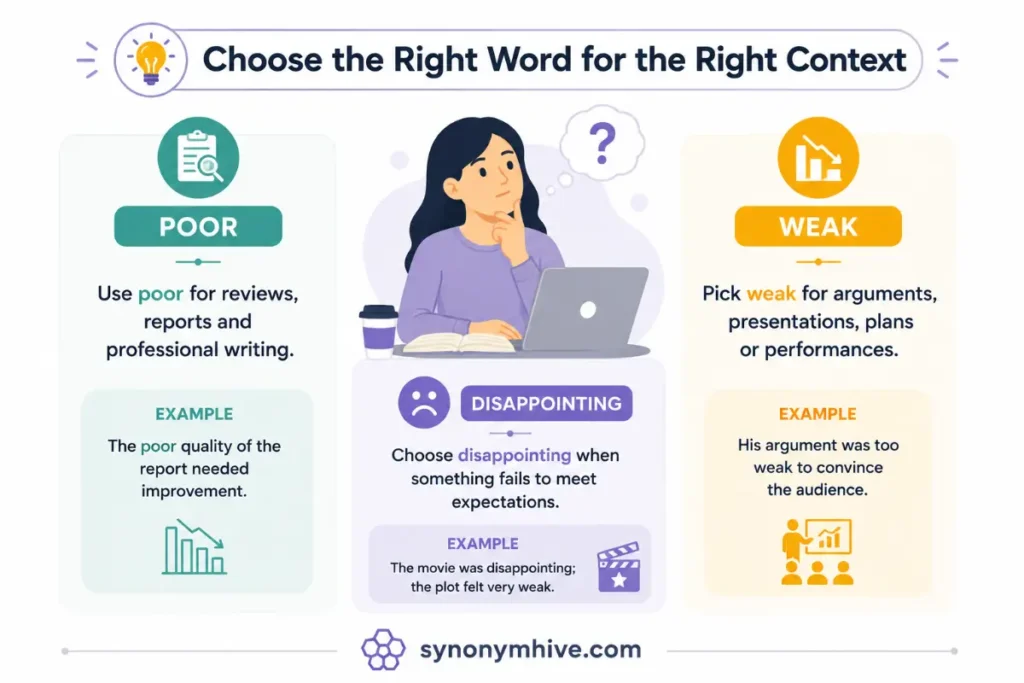 Choose the Right Word for the Right Context

POOR

Use poor for reviews, reports and professional writing.

EXAMPLE

The poor quality of the report needed improvement.

?

DISAPPOINTING

Choose disappointing when something fails to meet expectations.

EXAMPLE

The movie was disappointing; the plot felt very weak.

WEAK

Pick weak for arguments, presentations, plans or performances.

EXAMPLE

His argument was too weak to convince the audience.

synonymhive.com